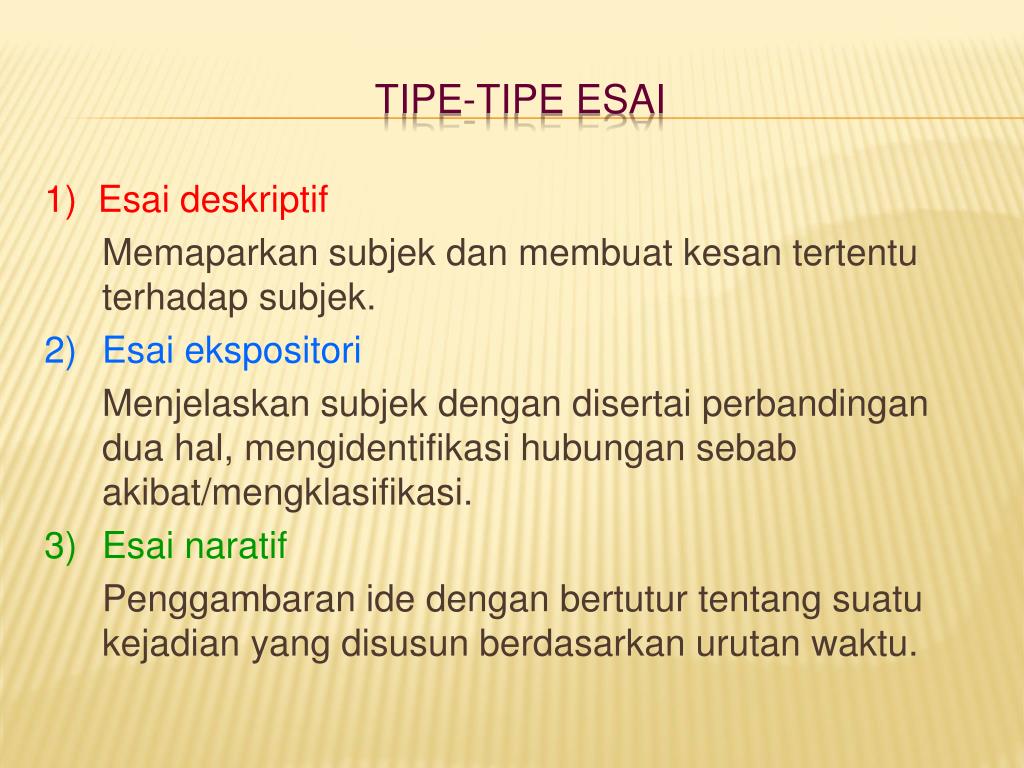 TIPE-TIPE ESAI

1) Esai deskriptif

Memaparkan subjek dan membuat kesan tertentu terhadap subjek.

2) Esai ekspositori

Menjelaskan subjek dengan disertai perbandingan dua hal, mengidentifikasi hubungan sebab akibat/mengklasifikasi.

3) Esai naratif

Penggambaran ide dengan bertutur tentang suatu kejadian yang disusun berdasarkan urutan waktu.